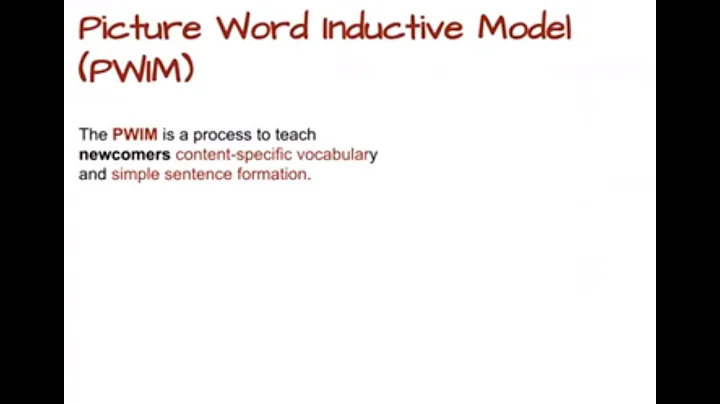 Picture Word Inductive Model (PWIM)

The PWIM is a process to teach newcomers content-specific vocabulary and simple sentence formation.